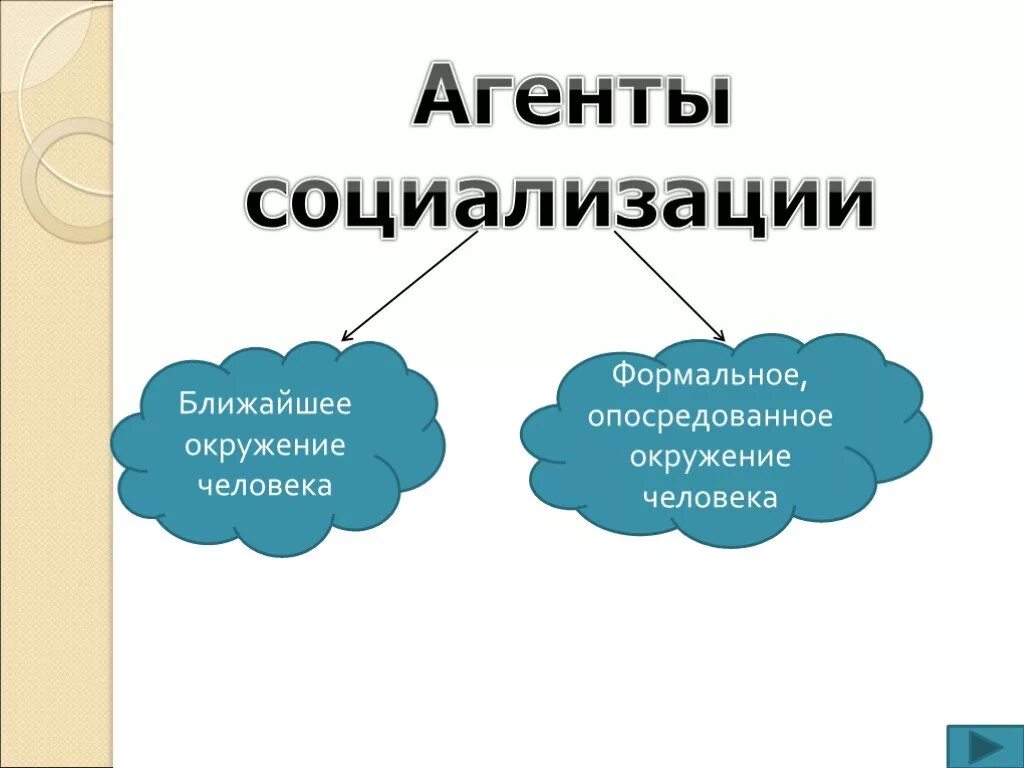 Агенты социализации

Ближайшее окружение человека

Формальное, опосредованное окружение человека